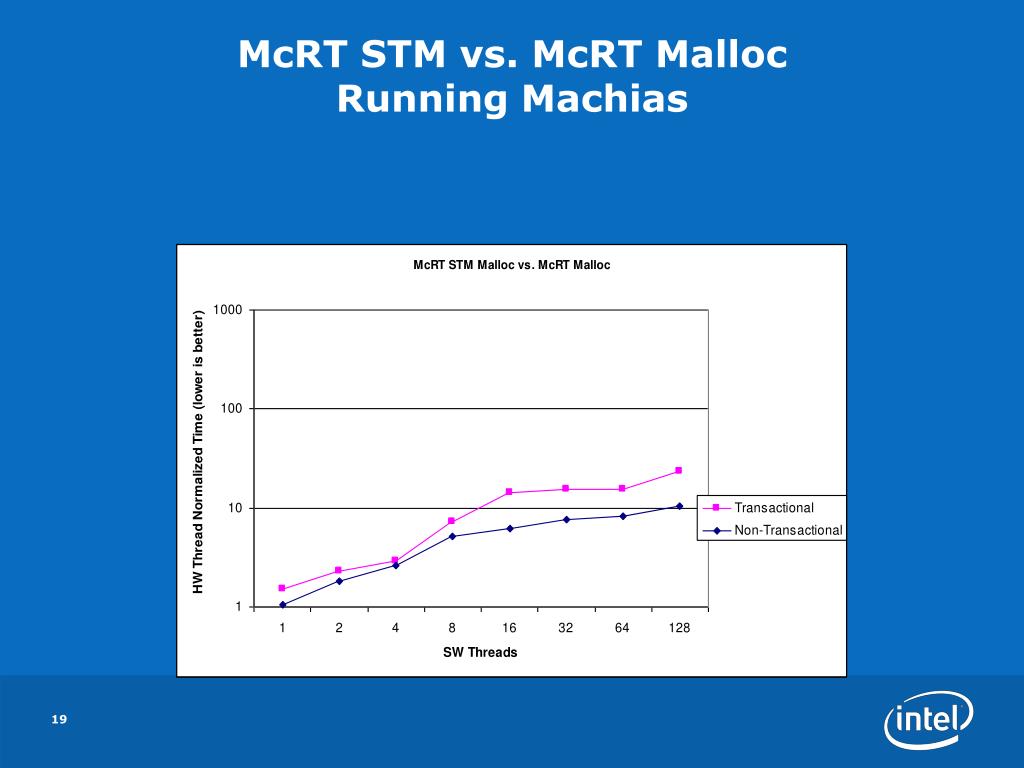 McRT STM vs. McRT Malloc
Running Machias

McRT STM Malloc vs. McRT Malloc

HW Thread Normalized Time (lower is better)

1000
100
10
1

1 2 4 8 16 32 64 128

SW Threads

Transactional
Non-Transactional

19

intel